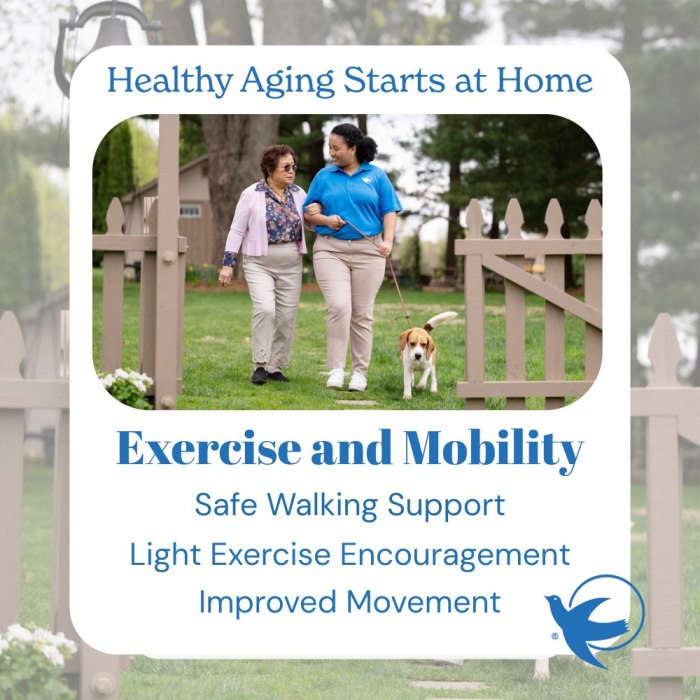 Healthy Aging Starts at Home

Exercise and Mobility

Safe Walking Support

Light Exercise Encouragement

Improved Movement

®